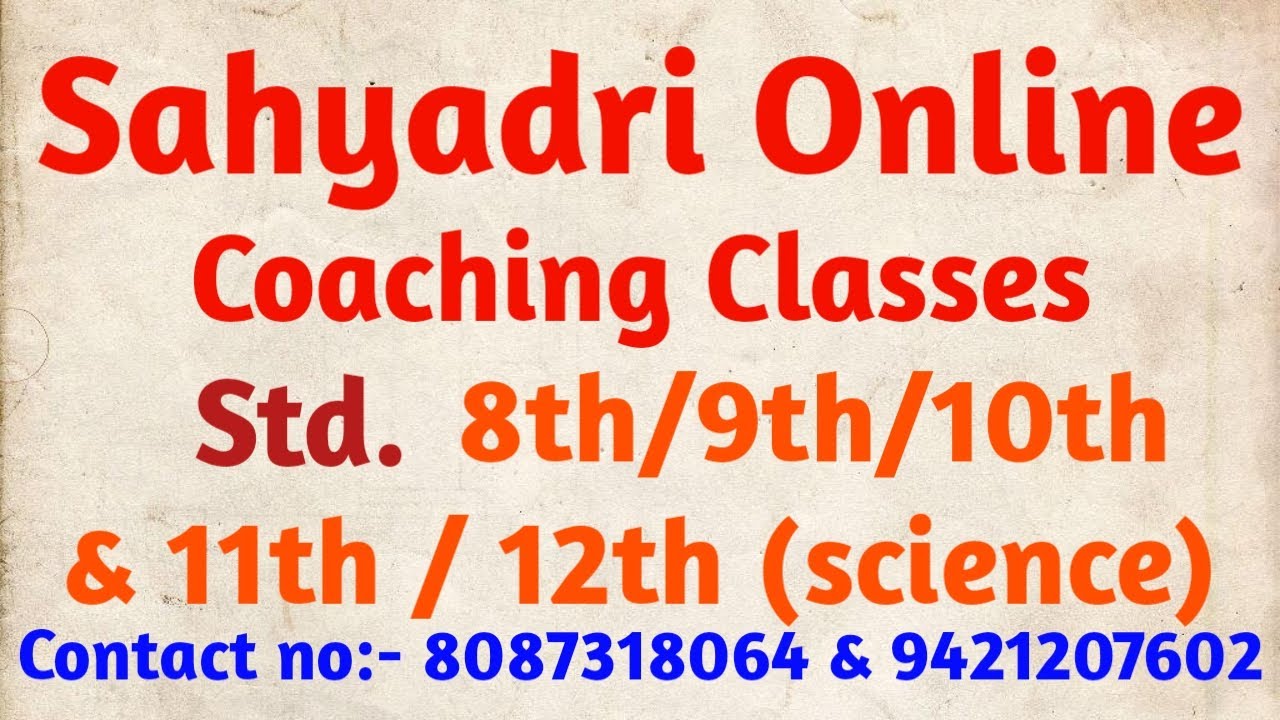 Sahyadri Online

Coaching Classes

Std. 8th/9th/10th

& 11th / 12th (science)

Contact no:- 8087318064 & 9421207602